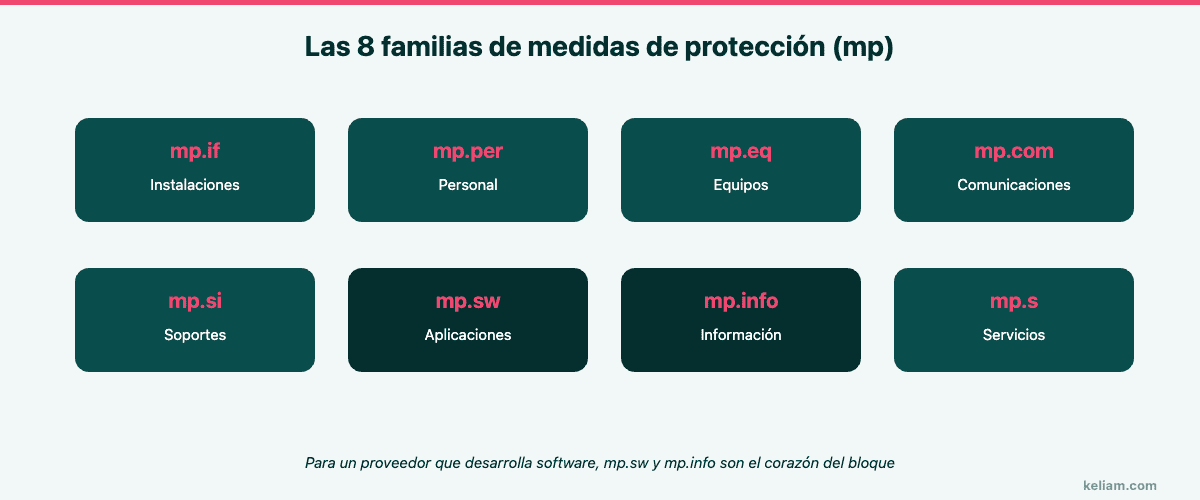 Las 8 familias de medidas de protección (mp)

mp.if
Instalaciones

mp.per
Personal

mp.eq
Equipos

mp.com
Comunicaciones

mp.si
Soportes

mp.sw
Aplicaciones

mp.info
Información

mp.s
Servicios

Para un proveedor que desarrolla software, mp.sw y mp.info son el corazón del bloque

keliam.com